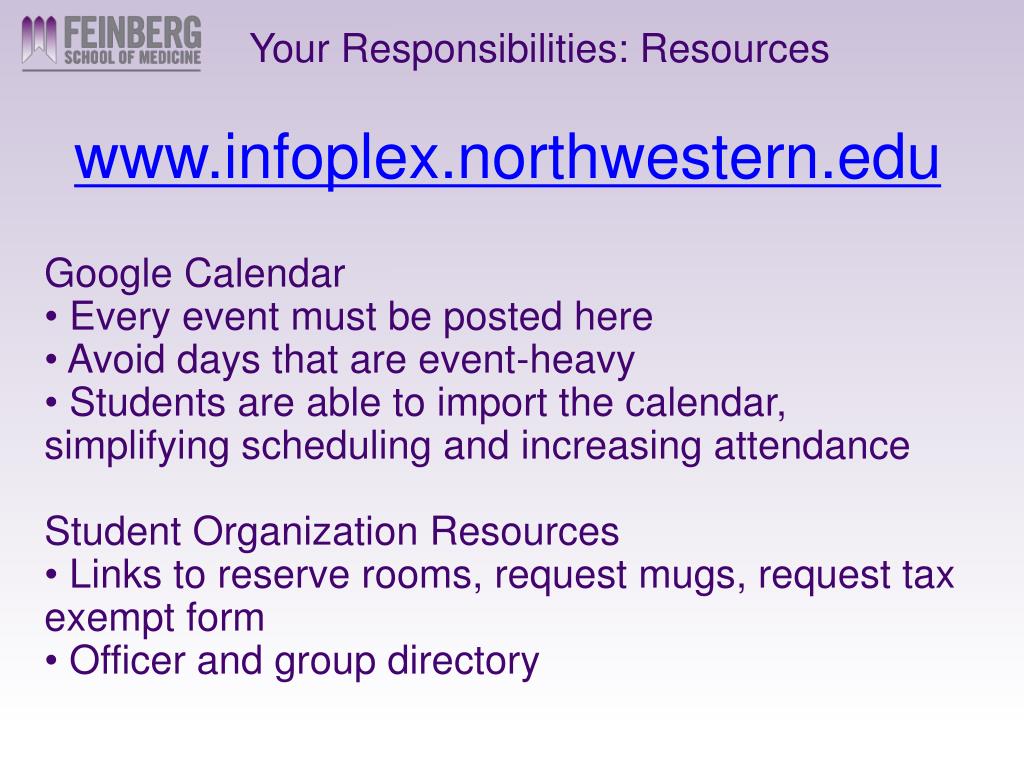 FEINBERG
SCHOOL OF MEDICINE

Your Responsibilities: Resources

www.infoplex.northwestern.edu

Google Calendar
• Every event must be posted here
• Avoid days that are event-heavy
• Students are able to import the calendar, simplifying scheduling and increasing attendance

Student Organization Resources
• Links to reserve rooms, request mugs, request tax exempt form
• Officer and group directory